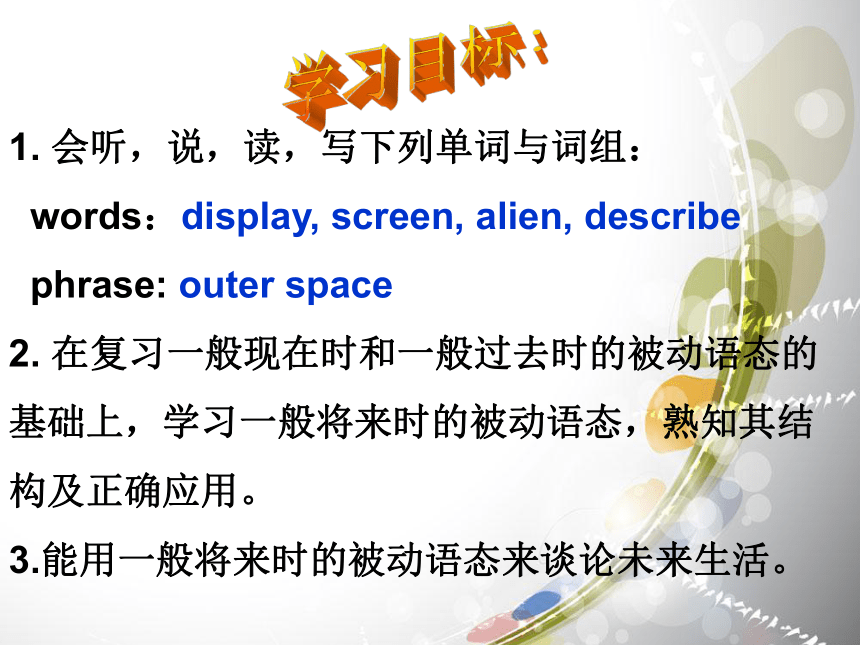 学习目标：

1. 会听，说，读，写下列单词与词组：

words：display, screen, alien, describe

phrase: outer space

2. 在复习一般现在时和一般过去时的被动语态的基础上，学习一般将来时的被动语态，熟知其结构及正确应用。

3.能用一般将来时的被动语态来谈论未来生活。